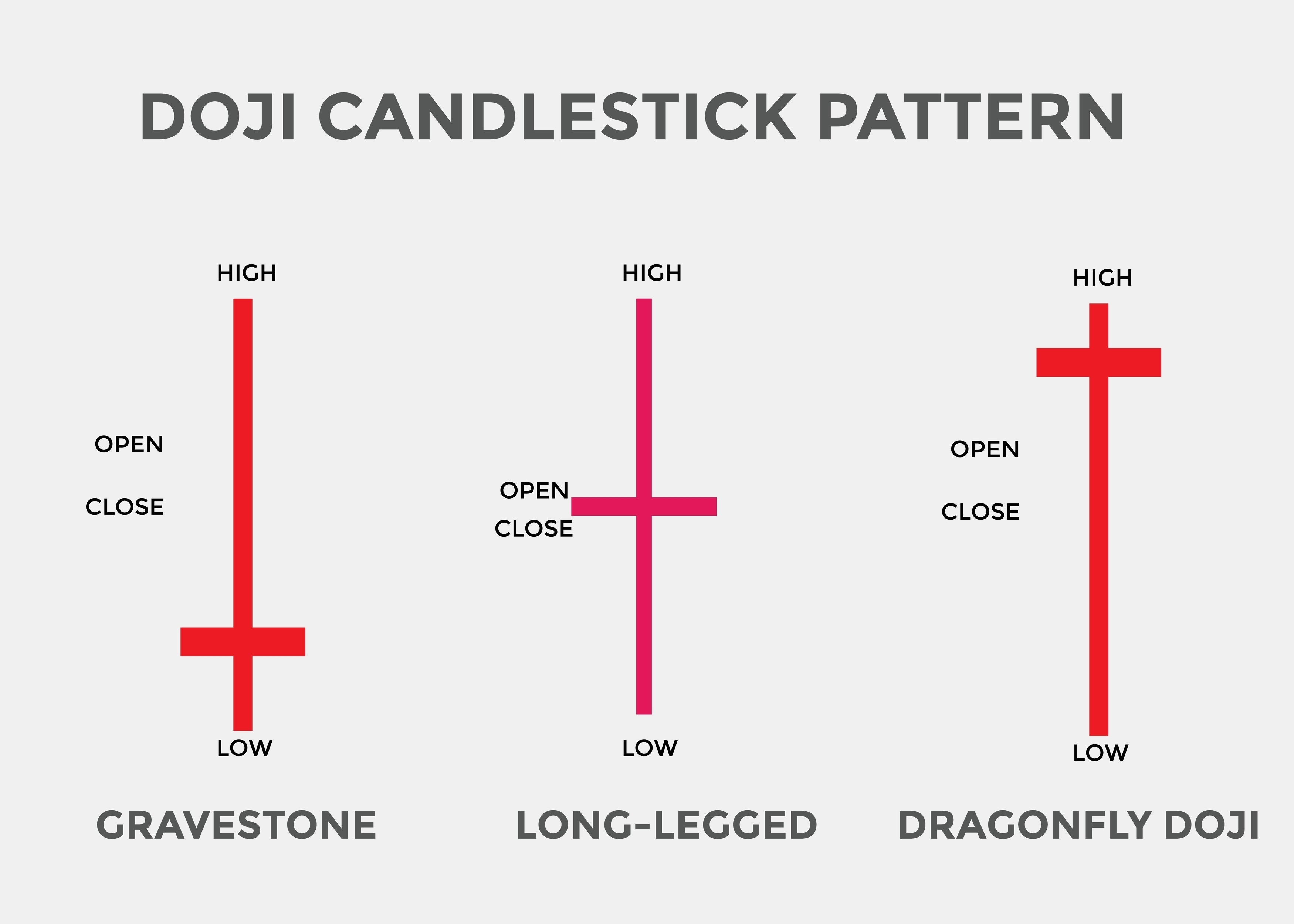 DOJI CANDLESTICK PATTERN

HIGH

OPEN

CLOSE

LOW

GRAVESTONE

HIGH

OPEN

CLOSE

LOW

LONG-LEGGED

HIGH

OPEN

CLOSE

LOW

DRAGONFLY DOJI